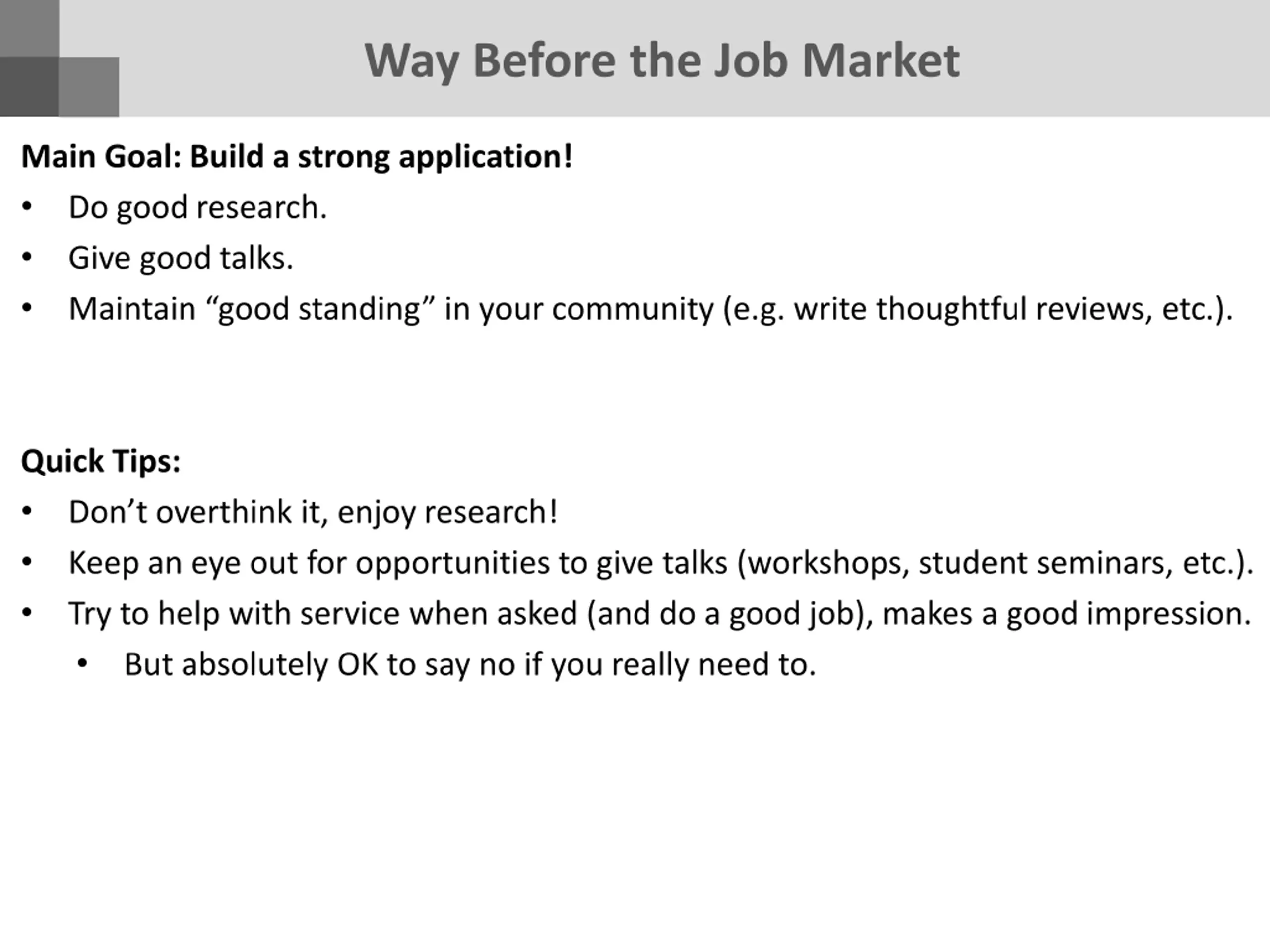 Way Before the Job Market

Main Goal: Build a strong application!
• Do good research.
• Give good talks.
• Maintain “good standing” in your community (e.g. write thoughtful reviews, etc.).

Quick Tips:
• Don’t overthink it, enjoy research!
• Keep an eye out for opportunities to give talks (workshops, student seminars, etc.).
• Try to help with service when asked (and do a good job), makes a good impression.
  • But absolutely OK to say no if you really need to.